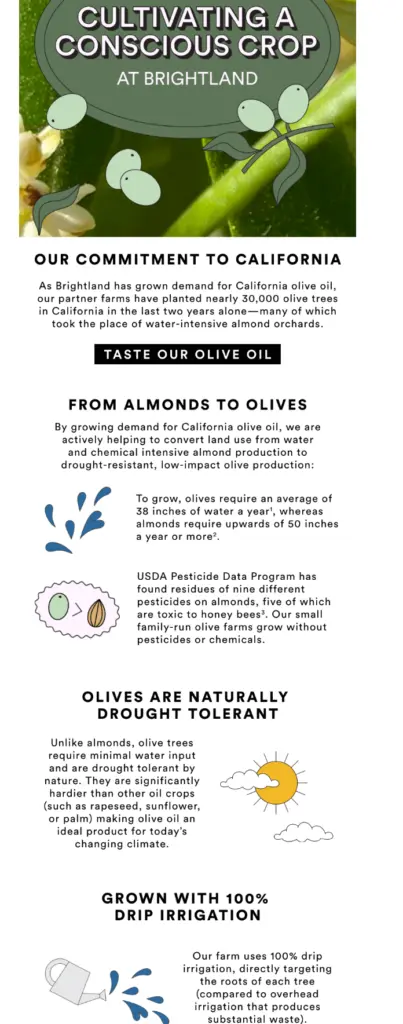 CULTIVATING A CONSCIOUS CROP
AT BRIGHTLAND

OUR COMMITMENT TO CALIFORNIA

As Brightland has grown demand for California olive oil, our partner farms have planted nearly 30,000 olive trees in California in the last two years alone—many of which took the place of water-intensive almond orchards.

TASTE OUR OLIVE OIL

FROM ALMONDS TO OLIVES

By growing demand for California olive oil, we are actively helping to convert land use from water and chemical intensive almond production to drought-resistant, low-impact olive production:

To grow, olives require an average of 38 inches of water a year¹, whereas almonds require upwards of 50 inches a year or more².

USDA Pesticide Data Program has found residues of nine different pesticides on almonds, five of which are toxic to honey bees³. Our small family-run olive farms grow without pesticides or chemicals.

OLIVES ARE NATURALLY DROUGHT TOLERANT

Unlike almonds, olive trees require minimal water input and are drought tolerant by nature. They are significantly hardier than other oil crops (such as rapeseed, sunflower, or palm) making olive oil an ideal product for today's changing climate.

GROWN WITH 100% DRIP IRRIGATION

Our farm uses 100% drip irrigation, directly targeting the roots of each tree (compared to overhead irrigation that produces substantial waste).